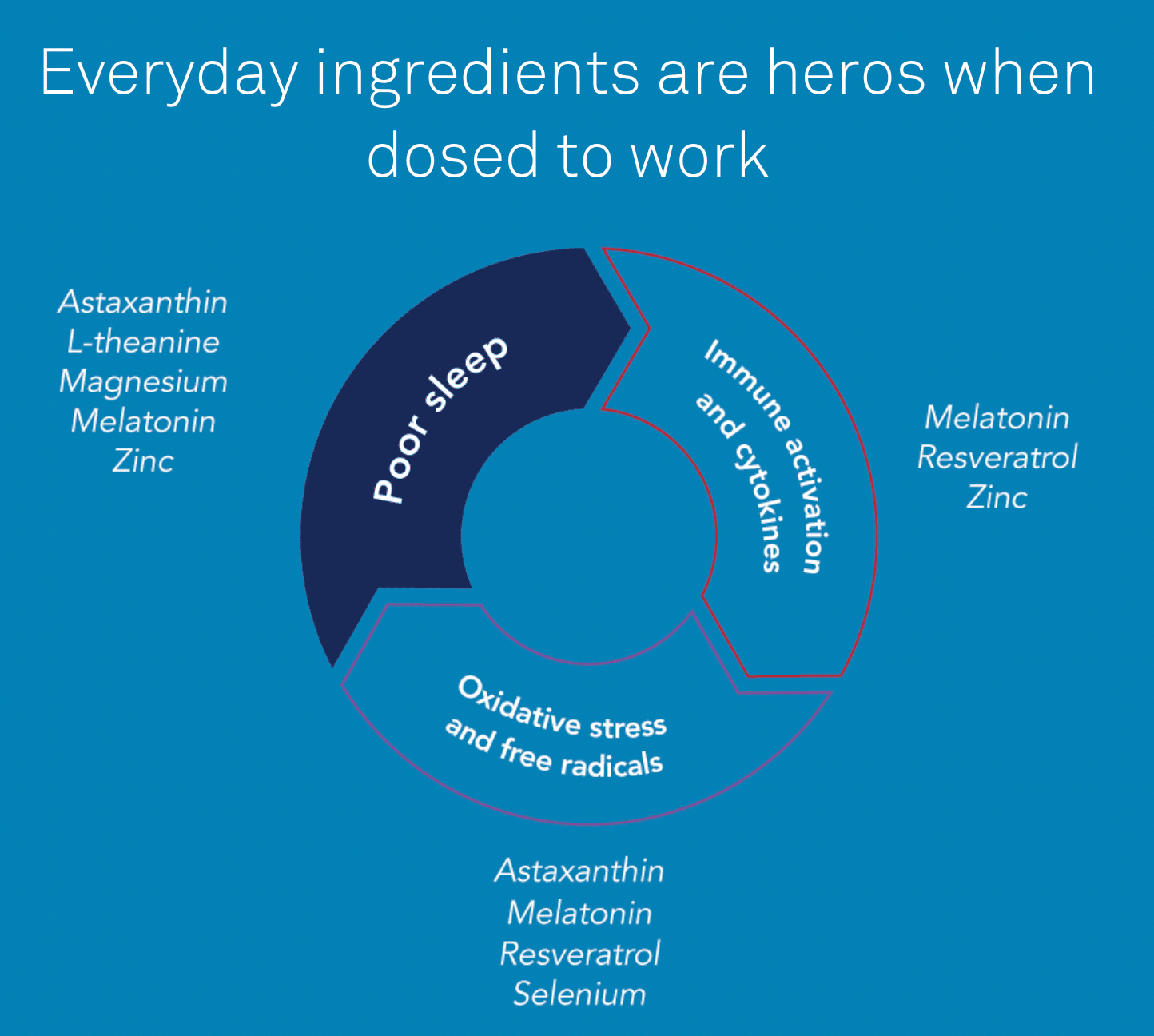 Everyday ingredients are heros when dosed to work

Astaxanthin
L-theanine
Magnesium
Melatonin
Zinc

Poor sleep

Immune activation and cytokines

Melatonin
Resveratrol
Zinc

Oxidative stress and free radicals

Astaxanthin
Melatonin
Resveratrol
Selenium